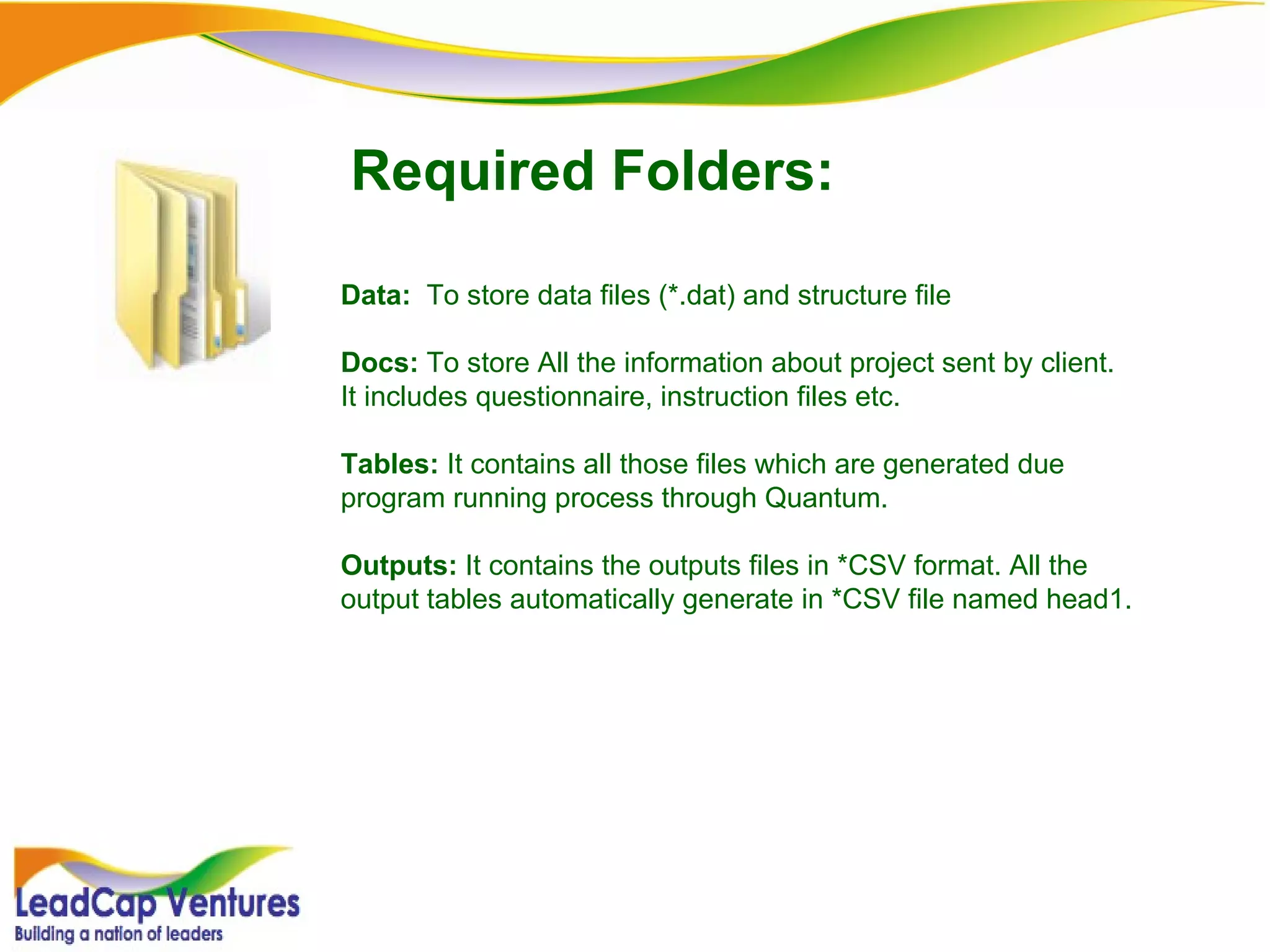 Required Folders:

Data: To store data files (*.dat) and structure file

Docs: To store All the information about project sent by client. It includes questionnaire, instruction files etc.

Tables: It contains all those files which are generated due program running process through Quantum.

Outputs: It contains the outputs files in *CSV format. All the output tables automatically generate in *CSV file named head1.

LeadCap Ventures
Building a nation of leaders